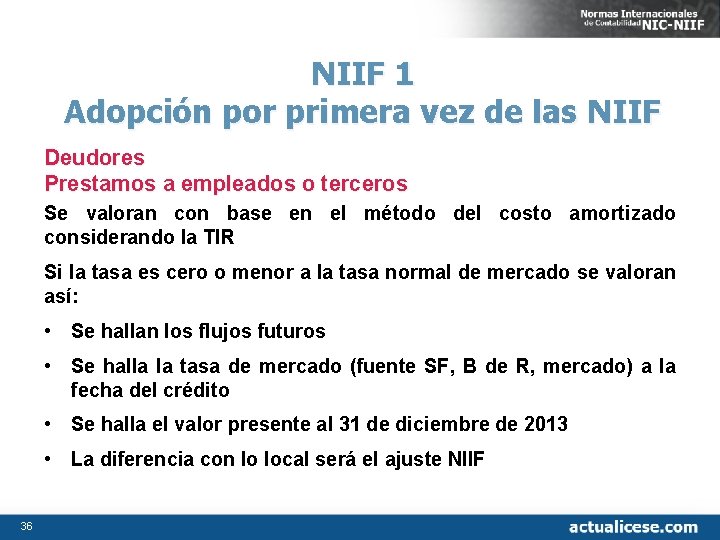 Normas Internacionales de Contabilidad NIC-NIIF

NIIF 1
Adopción por primera vez de las NIIF

Deudores
Prestamos a empleados o terceros

Se valoran con base en el método del costo amortizado considerando la TIR

Si la tasa es cero o menor a la tasa normal de mercado se valoran así:

• Se hallan los flujos futuros
• Se halla la tasa de mercado (fuente SF, B de R, mercado) a la fecha del crédito
• Se halla el valor presente al 31 de diciembre de 2013
• La diferencia con lo local será el ajuste NIIF

36

actualicese.com